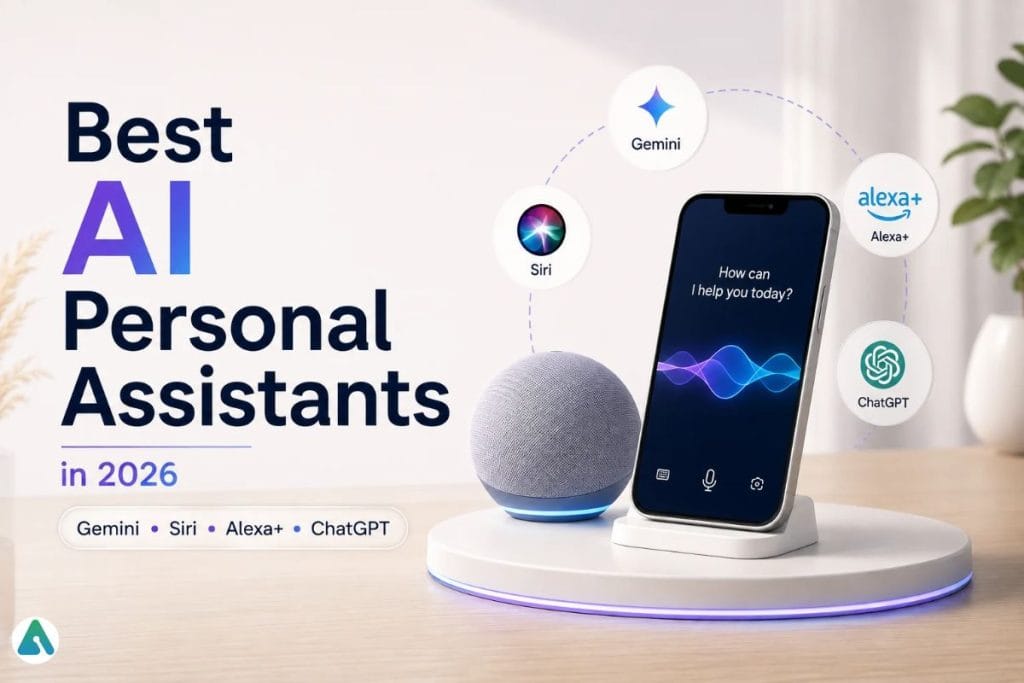 Best
AI
Personal
Assistants

in 2026

Gemini • Siri • Alexa+ • ChatGPT

Gemini

Siri

alexa+
Alexa+

ChatGPT

How can
I help you today?